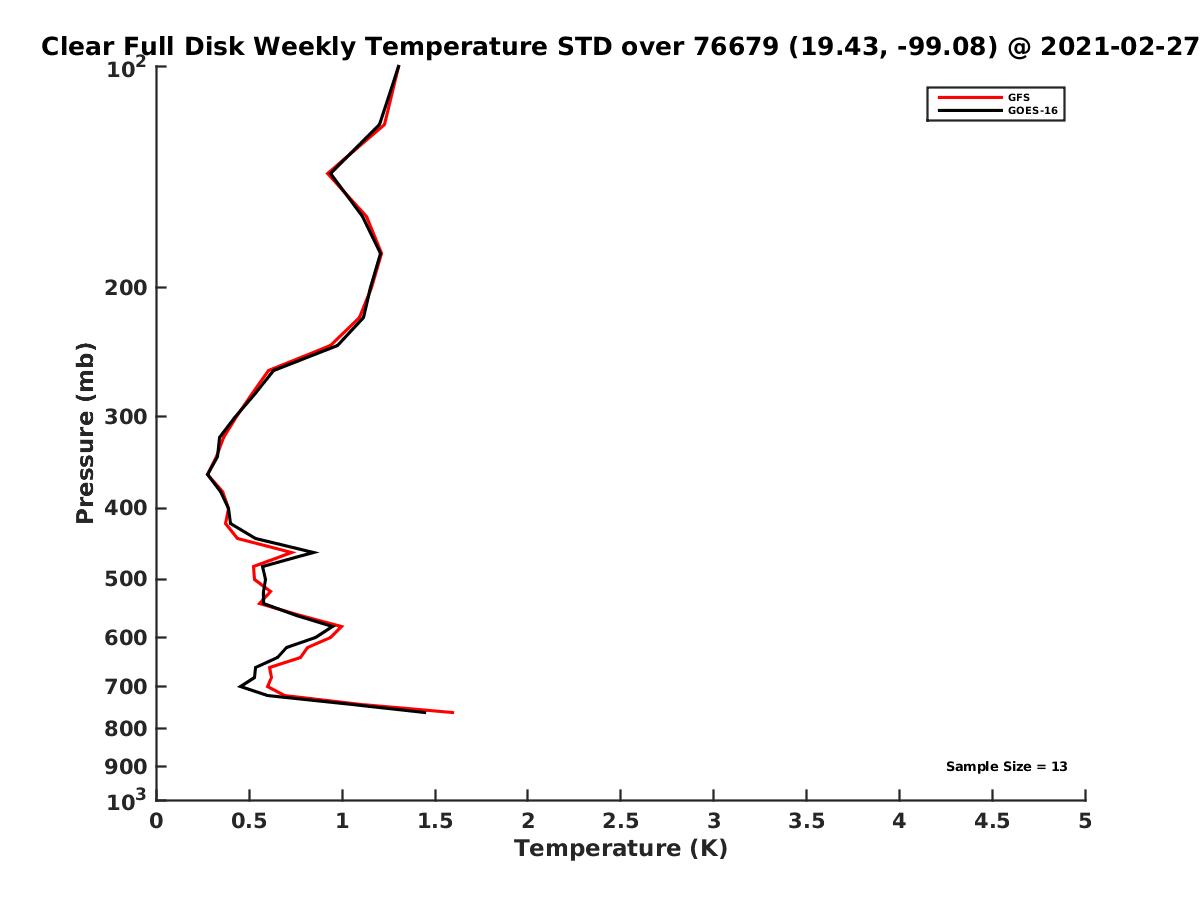 Clear Full Disk Weekly Temperature STD over 76679 (19.43, -99.08) @ 2021-02-27

GFS
GOES-16

$10^2$
200
300
400
500
600
700
800
900
$10^3$

Pressure (mb)

Sample Size = 13

0
0.5
1
1.5
2
2.5
3
3.5
4
4.5
5

Temperature (K)